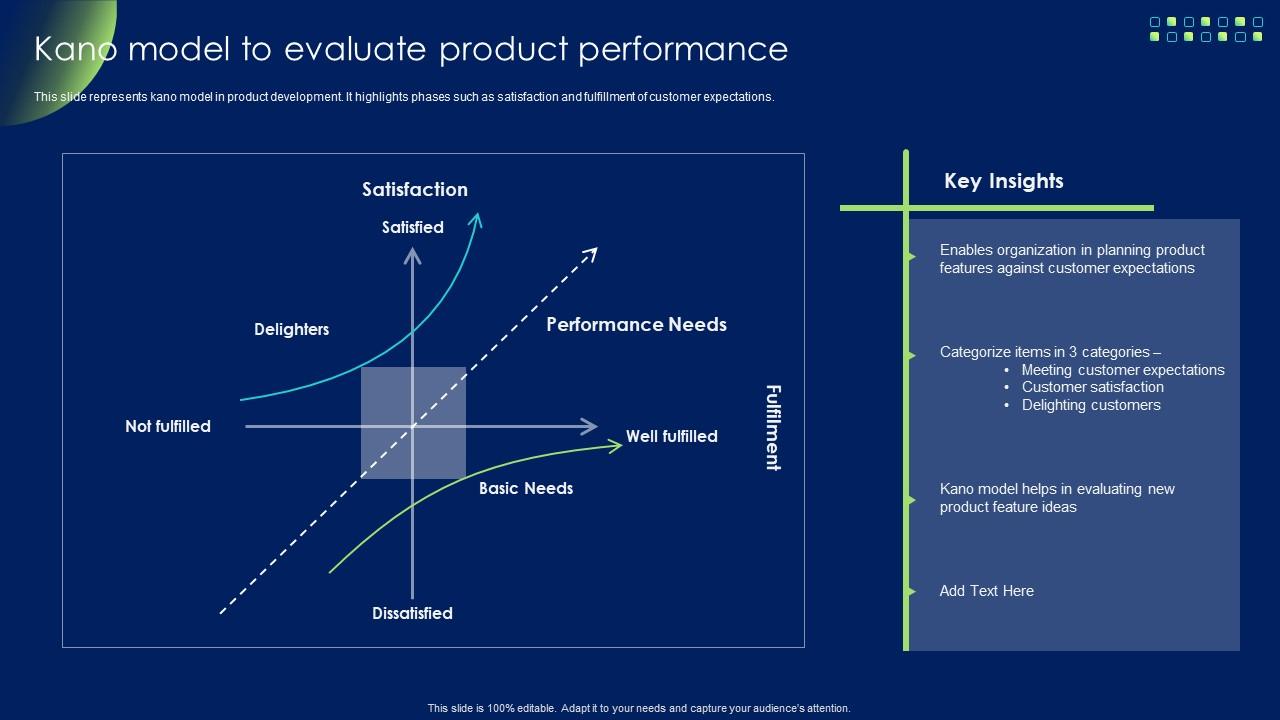 Kano model to evaluate product performance

This slide represents kano model in product development. It highlights phases such as satisfaction and fulfillment of customer expectations.

Satisfaction

Satisfied

Delighters

Performance Needs

Not fulfilled

Well fulfilled

Fulfilment

Basic Needs

Dissatisfied

Key Insights

Enables organization in planning product features against customer expectations

Categorize items in 3 categories –
• Meeting customer expectations
• Customer satisfaction
• Delighting customers

Kano model helps in evaluating new product feature ideas

Add Text Here

This slide is 100% editable. Adapt it to your needs and capture your audience's attention.